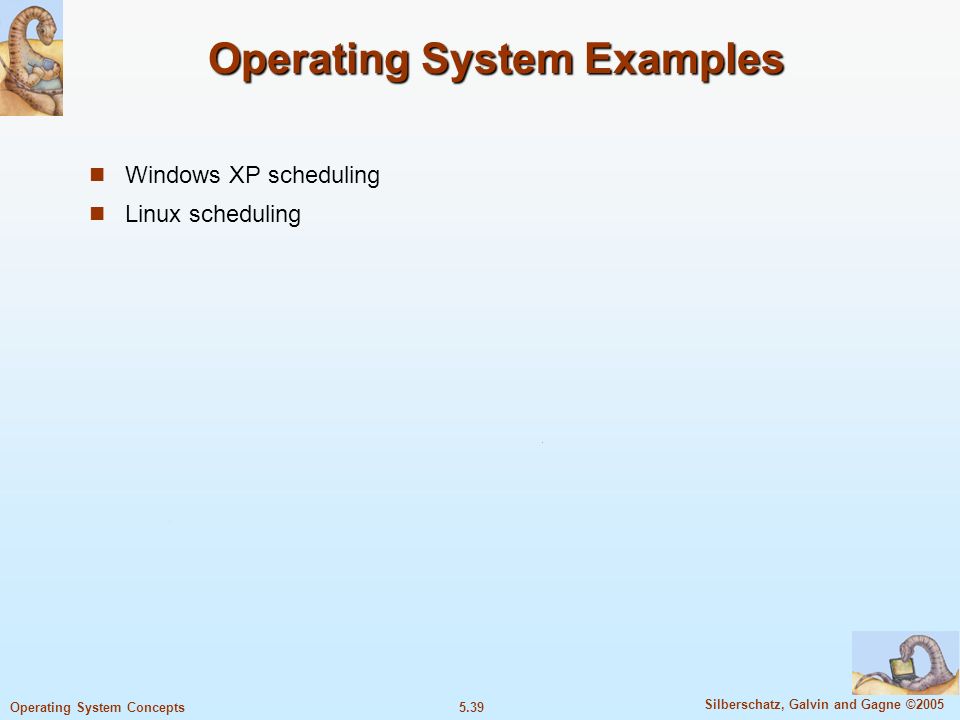 Operating System Examples

Windows XP scheduling

Linux scheduling

Operating System Concepts

5.39

Silberschatz, Galvin and Gagne ©2005